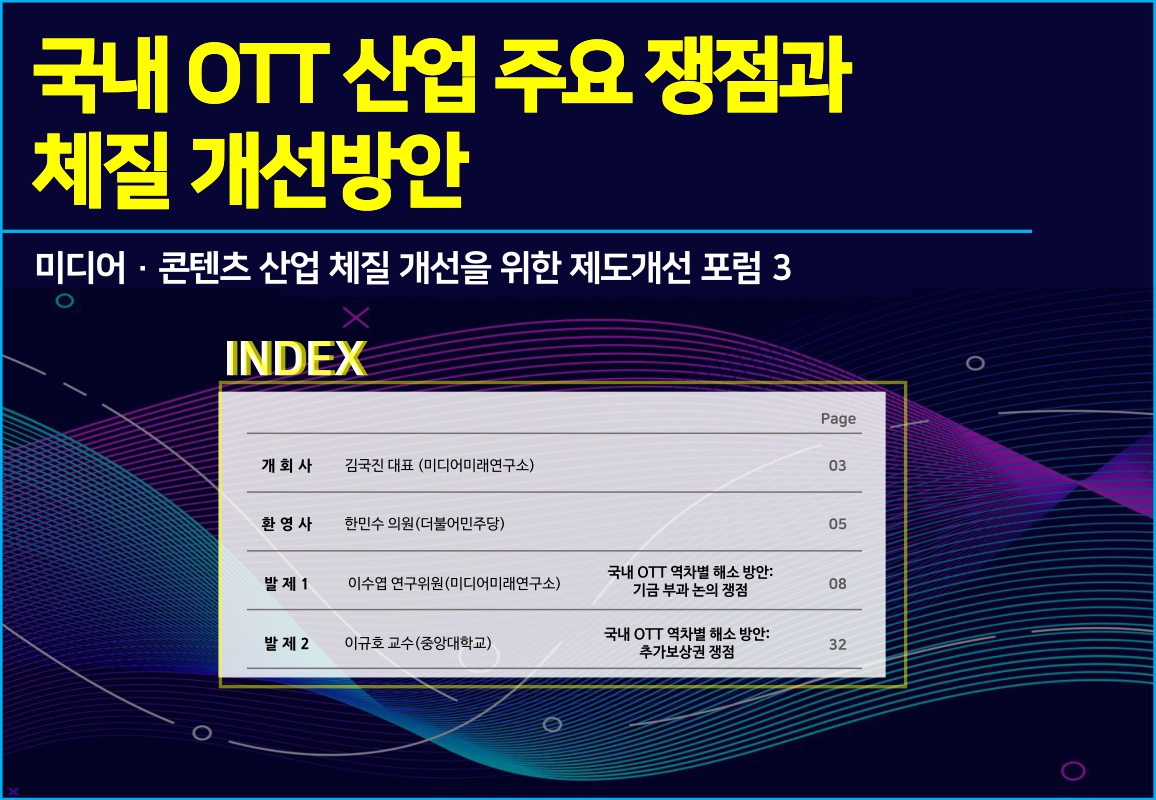 국내 OTT 산업 주요 쟁점과 체질 개선방안

미디어 · 콘텐츠 산업 체질 개선을 위한 제도개선 포럼 3

INDEX

| | | | Page |
|---|---|---|---|
| 개 회 사 | 김국진 대표 (미디어미래연구소) | | 03 |
| 환 영 사 | 한민수 의원(더불어민주당) | | 05 |
| 발 제 1 | 이수엽 연구위원(미디어미래연구소) | 국내 OTT 역차별 해소 방안: 기금 부과 논의 쟁점 | 08 |
| 발 제 2 | 이규호 교수(중앙대학교) | 국내 OTT 역차별 해소 방안: 추가보상권 쟁점 | 32 |